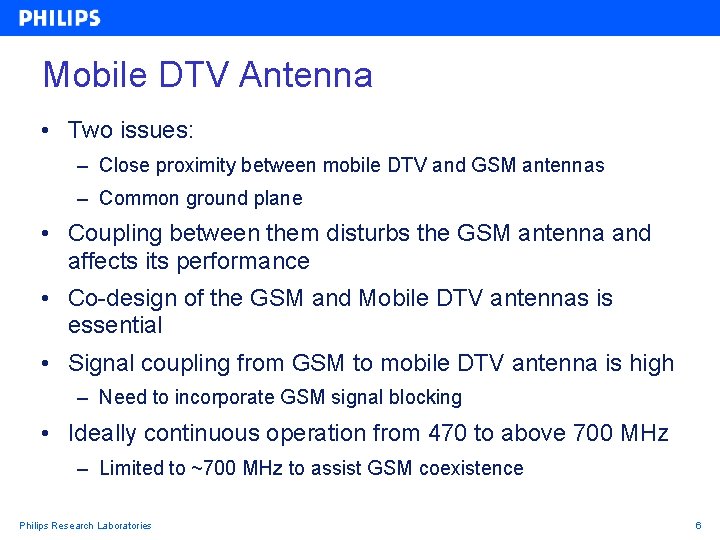 PHILIPS

Mobile DTV Antenna

• Two issues:
– Close proximity between mobile DTV and GSM antennas
– Common ground plane
• Coupling between them disturbs the GSM antenna and affects its performance
• Co-design of the GSM and Mobile DTV antennas is essential
• Signal coupling from GSM to mobile DTV antenna is high
– Need to incorporate GSM signal blocking
• Ideally continuous operation from 470 to above 700 MHz
– Limited to ~700 MHz to assist GSM coexistence

Philips Research Laboratories

6